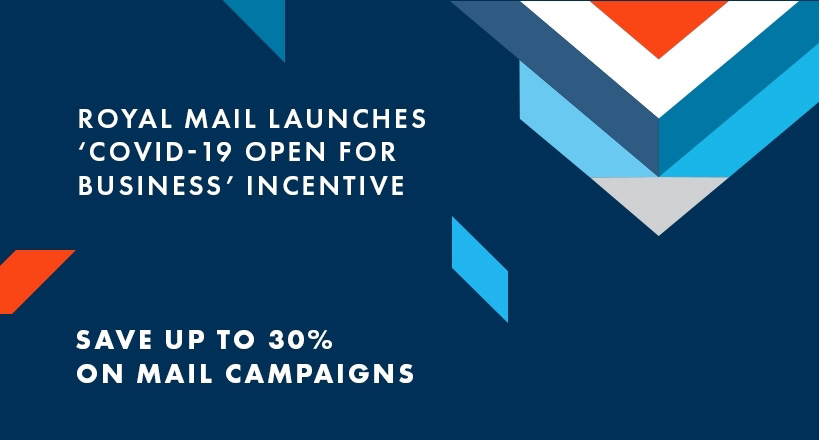 ROYAL MAIL LAUNCHES ‘COVID-19 OPEN FOR BUSINESS’ INCENTIVE

SAVE UP TO 30% ON MAIL CAMPAIGNS